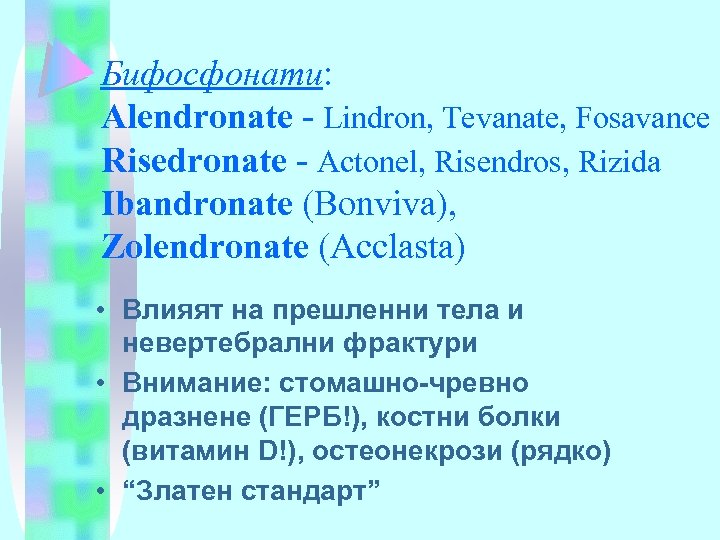 Бифосфонати:
Alendronate - Lindron, Tevanate, Fosavance
Risedronate - Actonel, Risendros, Rizida
Ibandronate (Bonviva),
Zolendronate (Acclasta)

• Влияят на прешленни тела и невертебрални фрактури
• Внимание: стомашно-чревно дразнене (ГЕРБ!), костни болки (витамин D!), остеонекрози (рядко)
• “Златен стандарт”